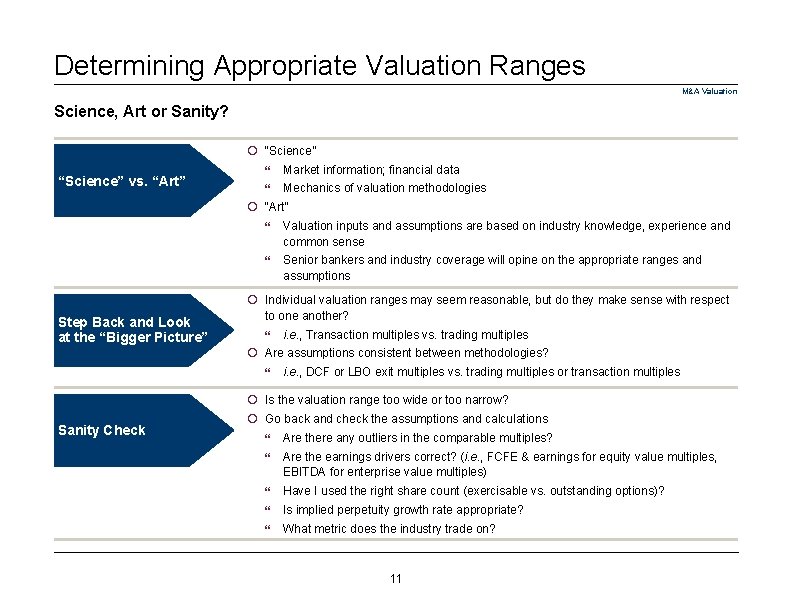 Determining Appropriate Valuation Ranges

M&A Valuation

Science, Art or Sanity?

"Science" vs. "Art"

○ "Science"
" Market information; financial data
" Mechanics of valuation methodologies
○ "Art"
" Valuation inputs and assumptions are based on industry knowledge, experience and common sense
" Senior bankers and industry coverage will opine on the appropriate ranges and assumptions

Step Back and Look at the "Bigger Picture"

○ Individual valuation ranges may seem reasonable, but do they make sense with respect to one another?
" i.e., Transaction multiples vs. trading multiples
○ Are assumptions consistent between methodologies?
" i.e., DCF or LBO exit multiples vs. trading multiples or transaction multiples

Sanity Check

○ Is the valuation range too wide or too narrow?
○ Go back and check the assumptions and calculations
" Are there any outliers in the comparable multiples?
" Are the earnings drivers correct? (i.e., FCFE & earnings for equity value multiples, EBITDA for enterprise value multiples)
" Have I used the right share count (exercisable vs. outstanding options)?
" Is implied perpetuity growth rate appropriate?
" What metric does the industry trade on?

11